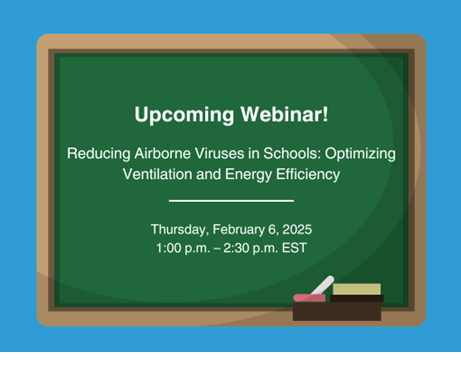 Upcoming Webinar!

Reducing Airborne Viruses in Schools: Optimizing Ventilation and Energy Efficiency

Thursday, February 6, 2025
1:00 p.m. – 2:30 p.m. EST